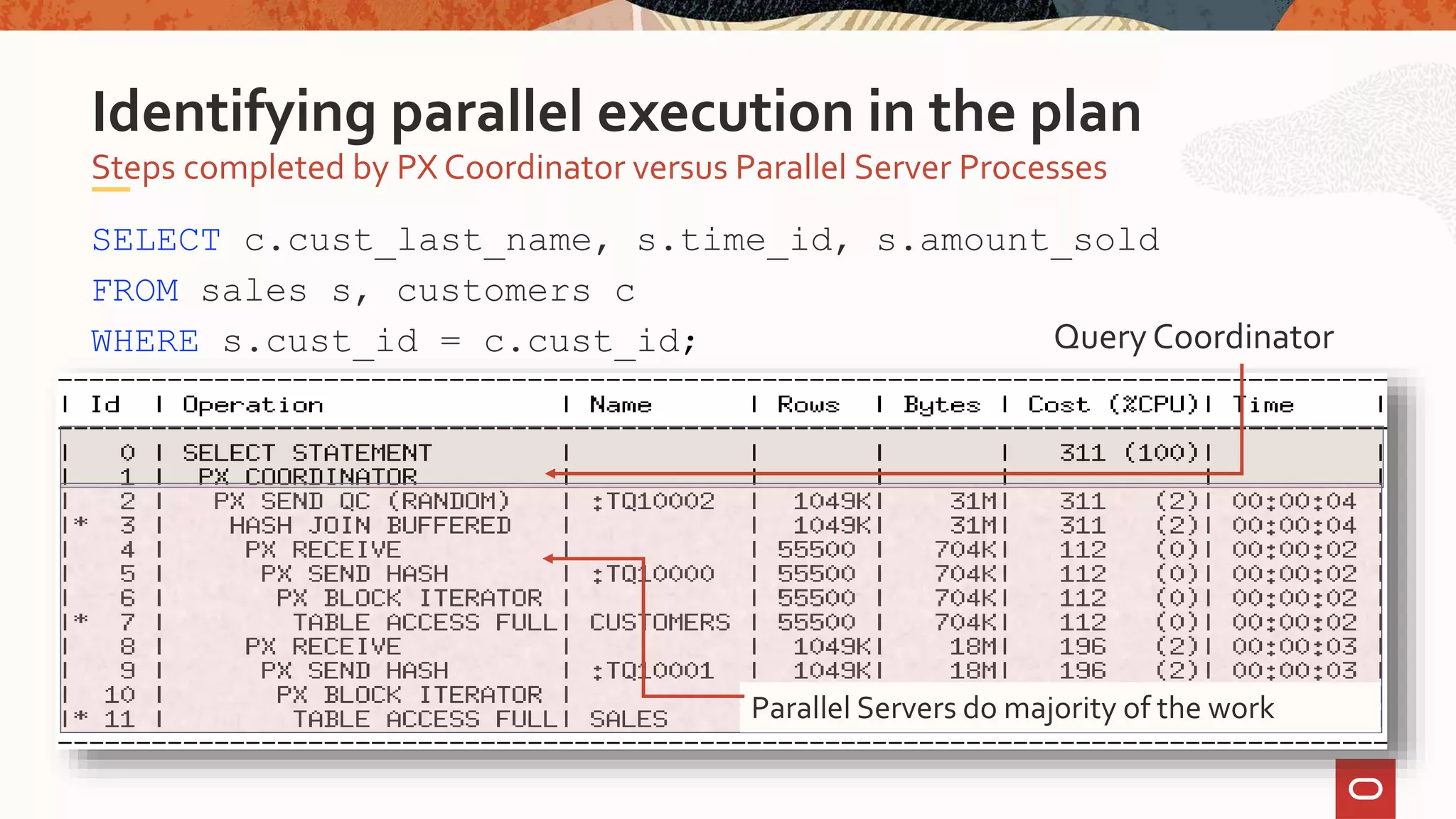 Identifying parallel execution in the plan

Steps completed by PX Coordinator versus Parallel Server Processes

SELECT c.cust_last_name, s.time_id, s.amount_sold
FROM sales s, customers c
WHERE s.cust_id = c.cust_id;

Query Coordinator

| Id | Operation | Name | Rows | Bytes | Cost (%CPU) | Time |
|---|---|---|---|---|---|---|
| 0 | SELECT STATEMENT | | | | 311 (100) | |
| 1 | PX COORDINATOR | | | | | |
| 2 | PX SEND QC (RANDOM) | :TQ10002 | 1049K | 31M | 311 (2) | 00:00:04 |
| * 3 | HASH JOIN BUFFERED | | 1049K | 31M | 311 (2) | 00:00:04 |
| 4 | PX RECEIVE | | 55500 | 704K | 112 (0) | 00:00:02 |
| 5 | PX SEND HASH | :TQ10000 | 55500 | 704K | 112 (0) | 00:00:02 |
| 6 | PX BLOCK ITERATOR | | 55500 | 704K | 112 (0) | 00:00:02 |
| * 7 | TABLE ACCESS FULL | CUSTOMERS | 55500 | 704K | 112 (0) | 00:00:02 |
| 8 | PX RECEIVE | | 1049K | 18M | 196 (2) | 00:00:03 |
| 9 | PX SEND HASH | :TQ10001 | 1049K | 18M | 196 (2) | 00:00:03 |
| 10 | PX BLOCK ITERATOR | | | | | |
| * 11 | TABLE ACCESS FULL | SALES | | | | |

Parallel Servers do majority of the work